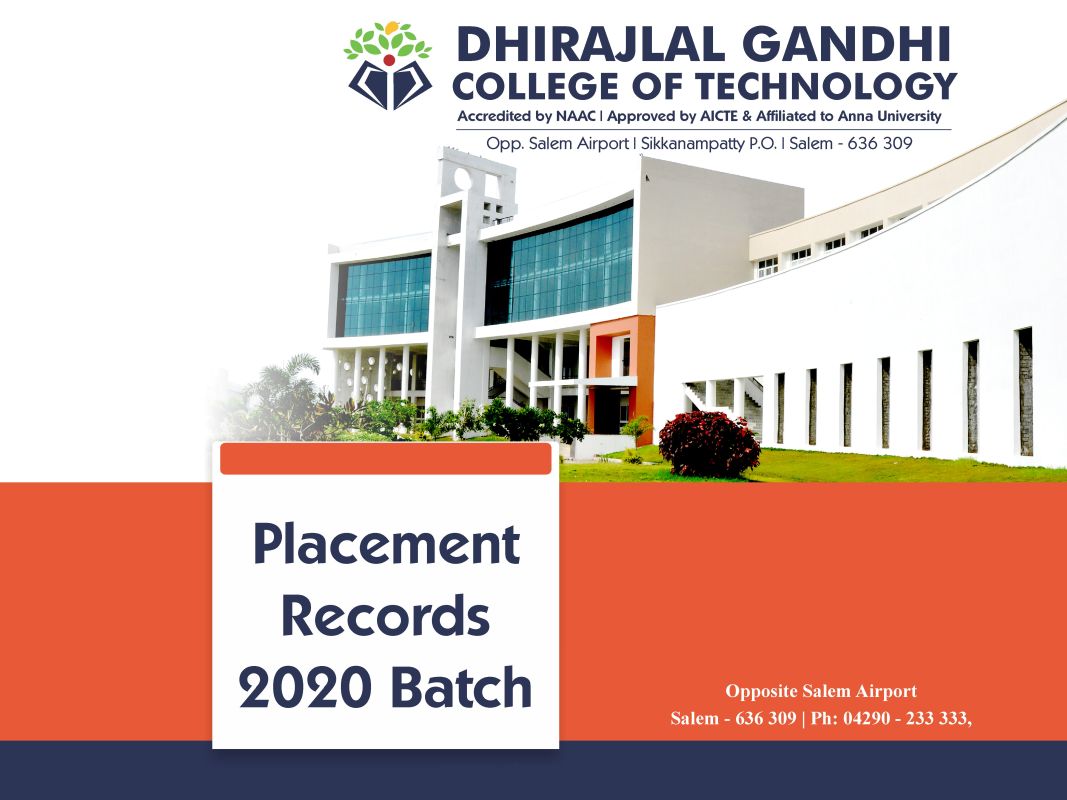 DHIRAJLAL GANDHI
COLLEGE OF TECHNOLOGY
Accredited by NAAC | Approved by AICTE & Affiliated to Anna University
Opp. Salem Airport | Sikkanampatty P.O. | Salem - 636 309

Placement Records 2020 Batch

Opposite Salem Airport
Salem - 636 309 | Ph: 04290 - 233 333,